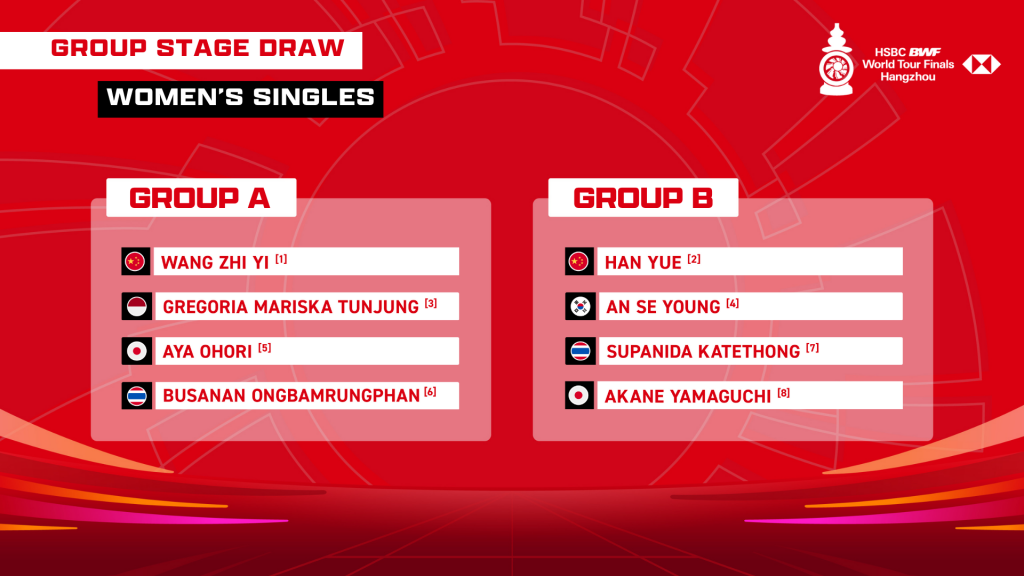 GROUP STAGE DRAW

WOMEN'S SINGLES

HSBC BWF World Tour Finals Hangzhou

GROUP A

WANG ZHI YI [1]

GREGORIA MARISKA TUNJUNG [3]

AYA OHORI [5]

BUSANAN ONGBAMRUNGPHAN [6]

GROUP B

HAN YUE [2]

AN SE YOUNG [4]

SUPANIDA KATETHONG [7]

AKANE YAMAGUCHI [8]